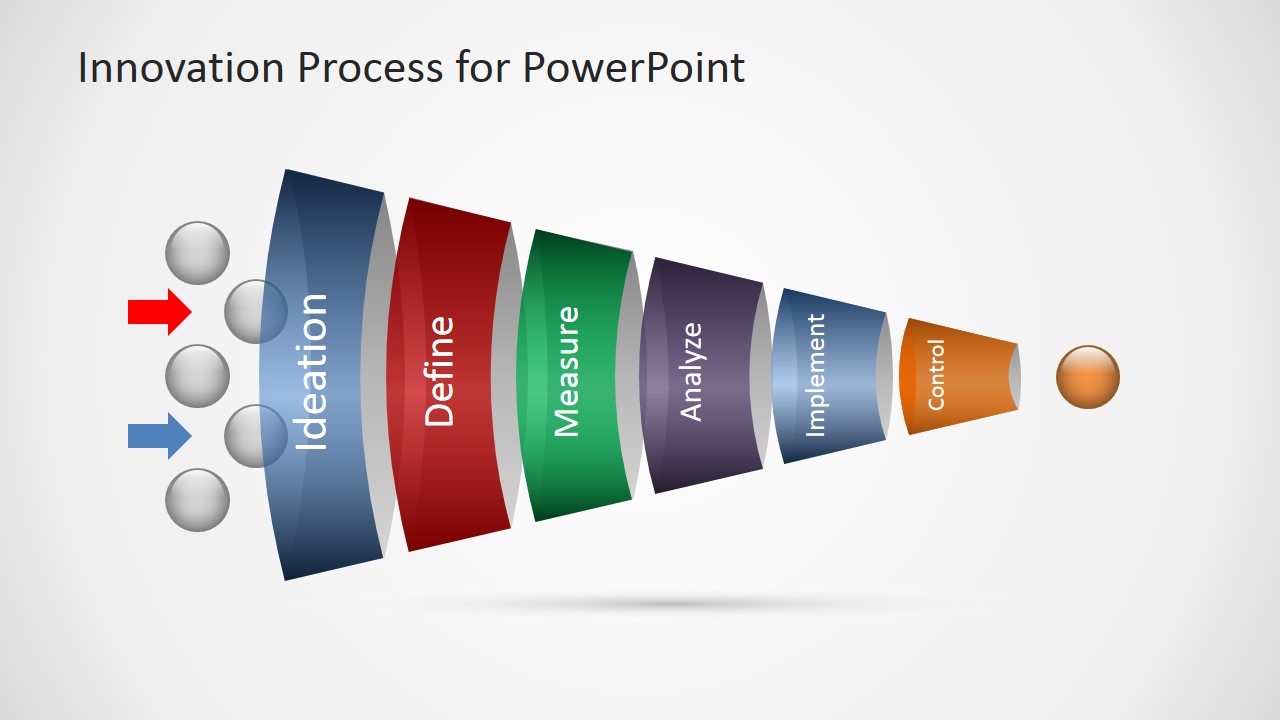 Innovation Process for PowerPoint

Ideation

Define

Measure

Analyze

Implement

Control